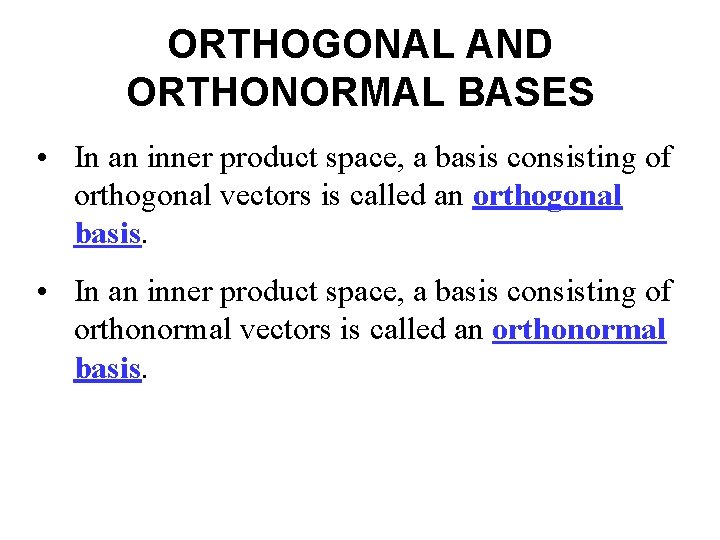 ORTHOGONAL AND ORTHONORMAL BASES

• In an inner product space, a basis consisting of orthogonal vectors is called an orthogonal basis.

• In an inner product space, a basis consisting of orthonormal vectors is called an orthonormal basis.